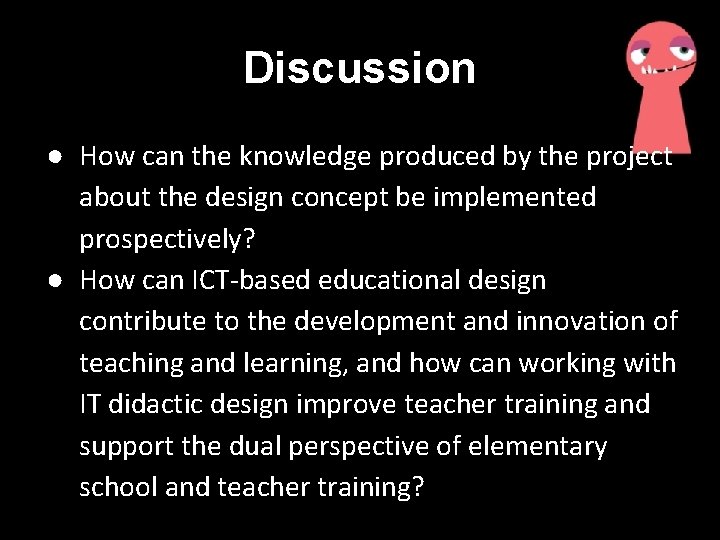 Discussion

● How can the knowledge produced by the project about the design concept be implemented prospectively?

● How can ICT-based educational design contribute to the development and innovation of teaching and learning, and how can working with IT didactic design improve teacher training and support the dual perspective of elementary school and teacher training?